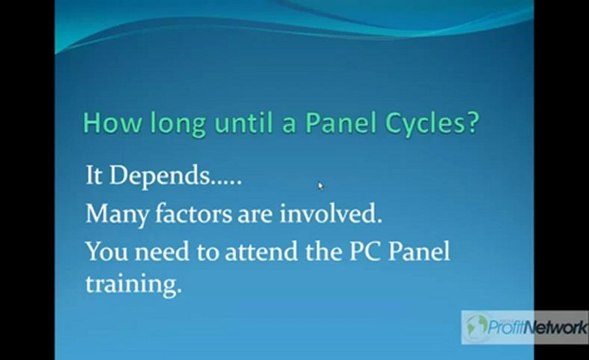 How long until a Panel Cycles?

It Depends.....

Many factors are involved.

You need to attend the PC Panel training.

ProfitNetwork